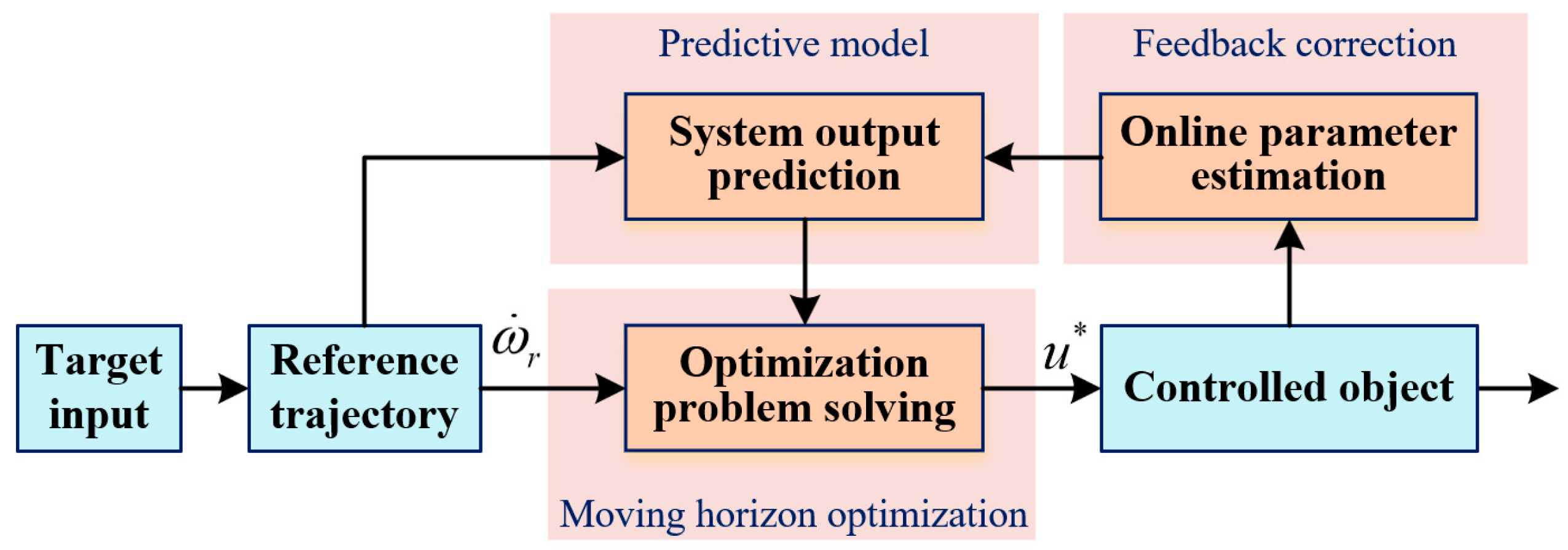 Predictive model

Feedback correction

System output prediction

Online parameter estimation

Target input

Reference trajectory

$\dot{\omega}_r$

Optimization problem solving

$u^*$

Controlled object

Moving horizon optimization